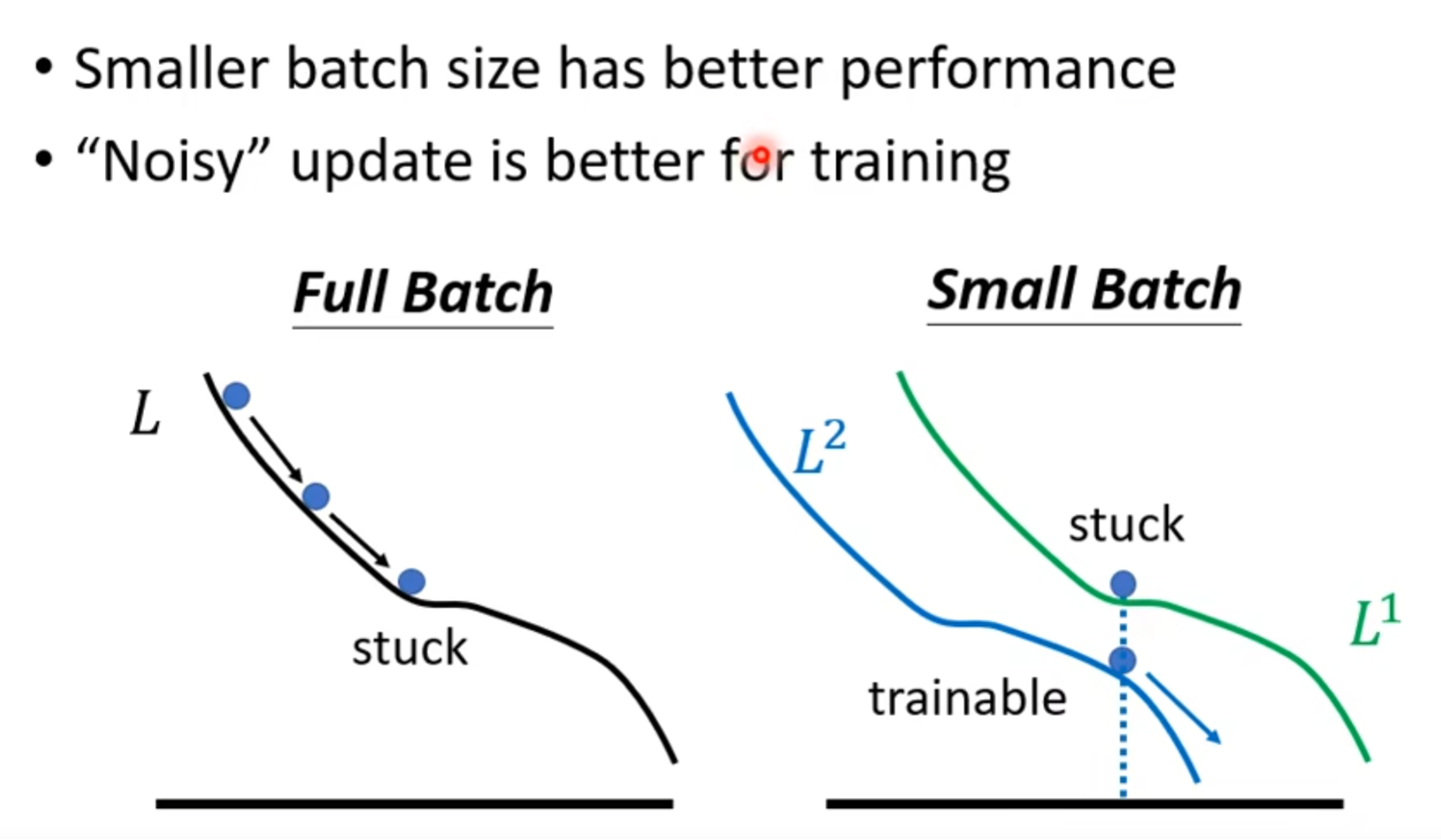 • Smaller batch size has better performance
• “Noisy” update is better for training

Full Batch

$L$

stuck

Small Batch

$L^2$

stuck

$L^1$

trainable